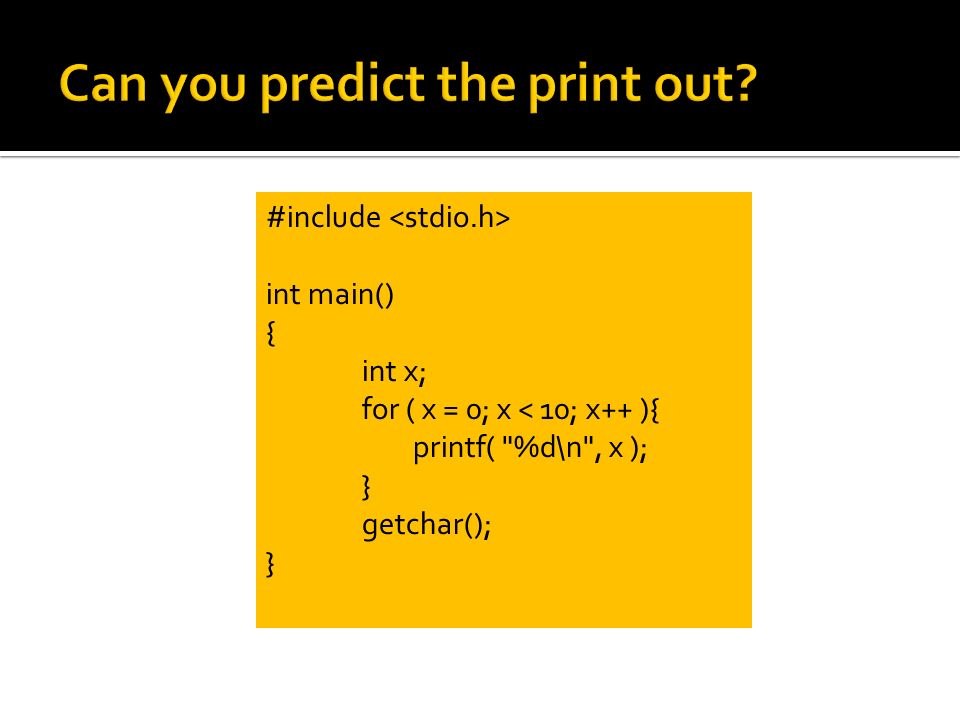 Can you predict the print out?

#include <stdio.h>

int main()
{
    int x;
    for ( x = 0; x < 10; x++ ){
        printf( "%d\n", x );
    }
    getchar();
}